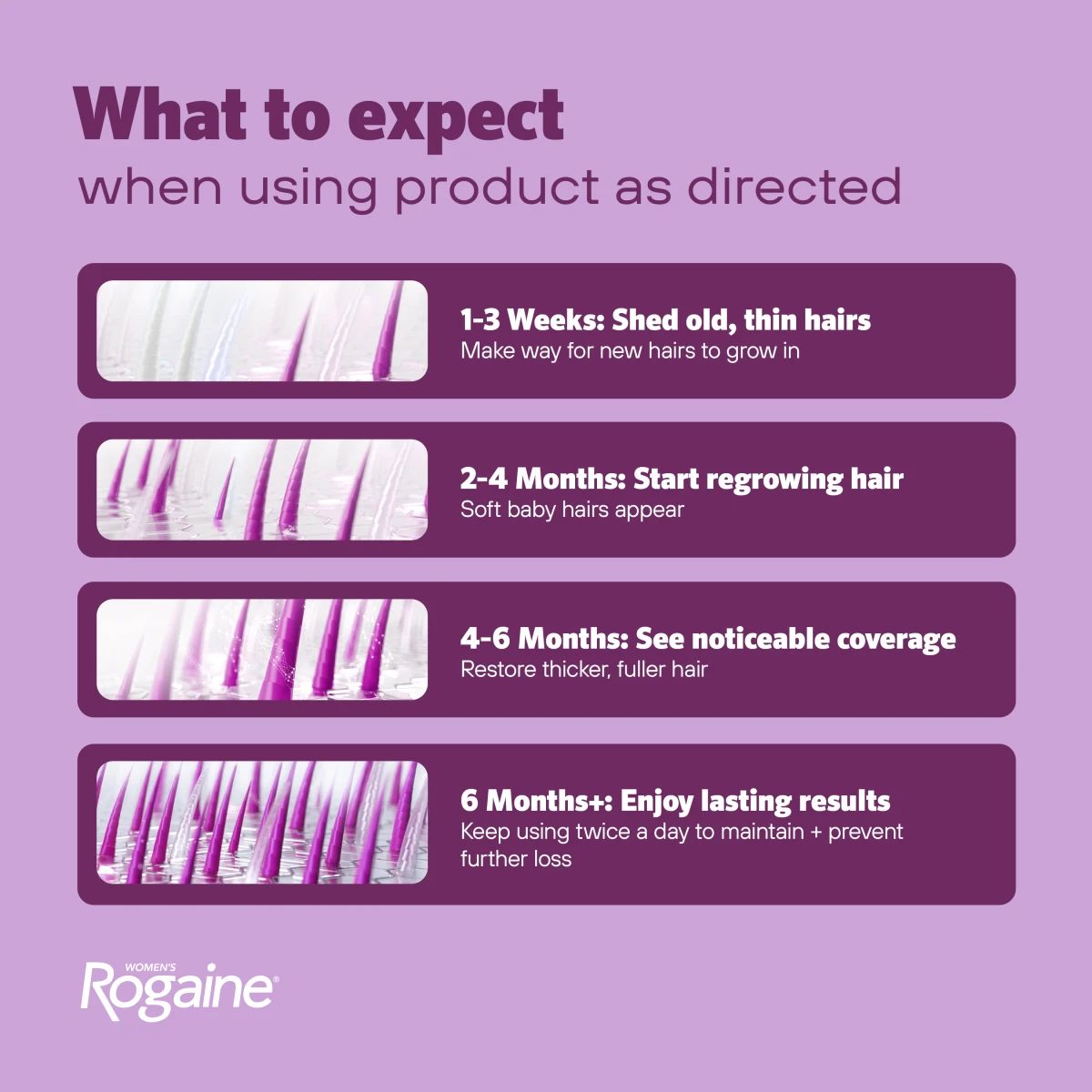 What to expect
when using product as directed

1-3 Weeks: Shed old, thin hairs
Make way for new hairs to grow in

2-4 Months: Start regrowing hair
Soft baby hairs appear

4-6 Months: See noticeable coverage
Restore thicker, fuller hair

6 Months+: Enjoy lasting results
Keep using twice a day to maintain + prevent further loss

WOMEN'S
Rogaine®